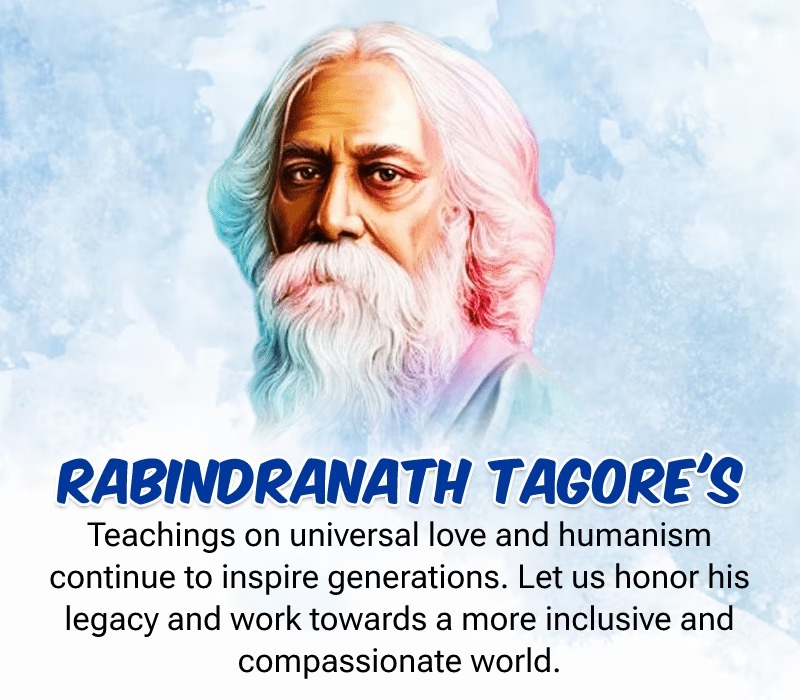 RABINDRANATH TAGORE'S

Teachings on universal love and humanism continue to inspire generations. Let us honor his legacy and work towards a more inclusive and compassionate world.